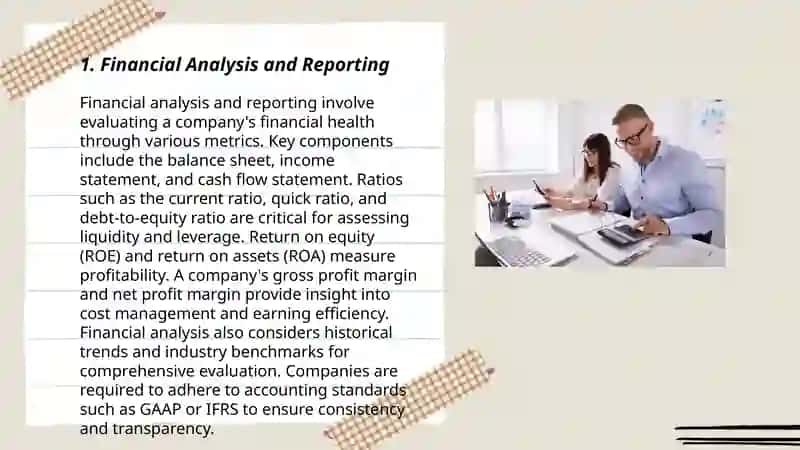 1. Financial Analysis and Reporting

Financial analysis and reporting involve evaluating a company's financial health through various metrics. Key components include the balance sheet, income statement, and cash flow statement. Ratios such as the current ratio, quick ratio, and debt-to-equity ratio are critical for assessing liquidity and leverage. Return on equity (ROE) and return on assets (ROA) measure profitability. A company's gross profit margin and net profit margin provide insight into cost management and earning efficiency. Financial analysis also considers historical trends and industry benchmarks for comprehensive evaluation. Companies are required to adhere to accounting standards such as GAAP or IFRS to ensure consistency and transparency.